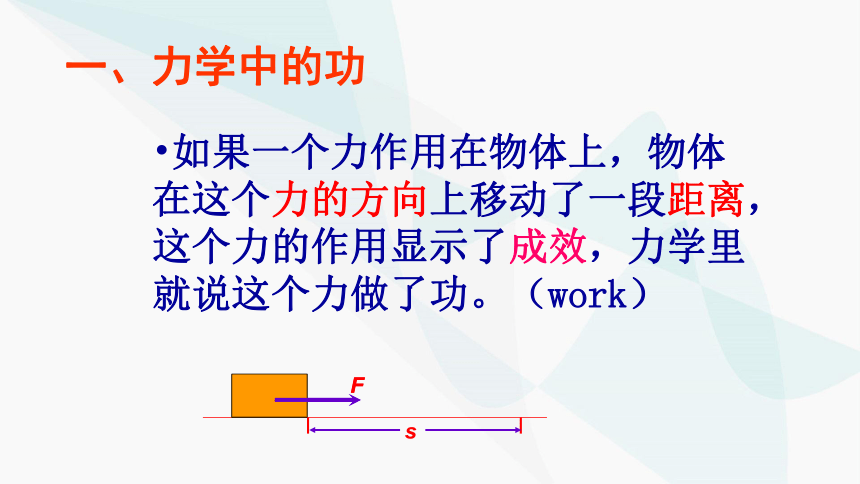 一、力学中的功

•如果一个力作用在物体上，物体在这个力的方向上移动了一段距离，这个力的作用显示了成效，力学里就说这个力做了功。（work）

F

s